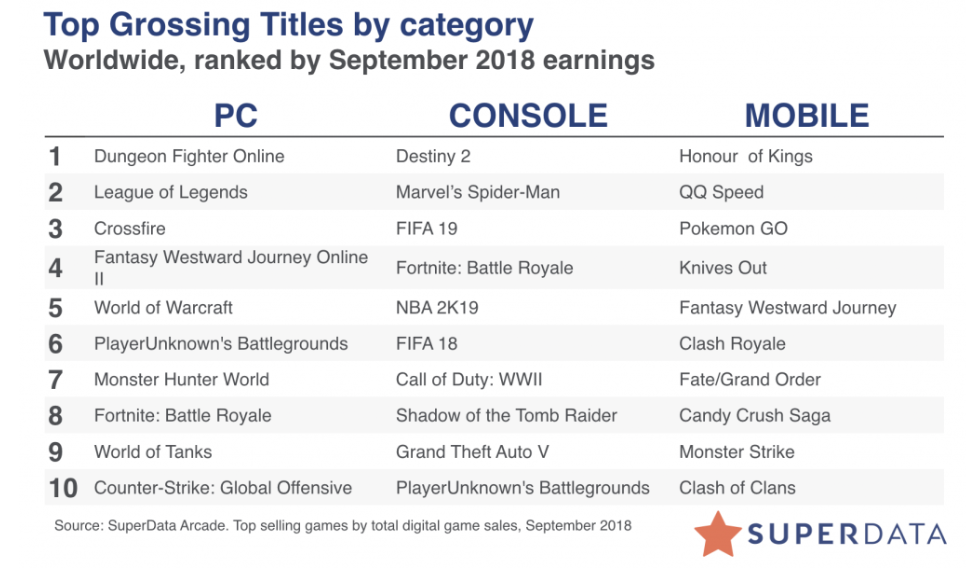 Top Grossing Titles by category
Worldwide, ranked by September 2018 earnings

| | PC | CONSOLE | MOBILE |
|---|---|---|---|
| 1 | Dungeon Fighter Online | Destiny 2 | Honour of Kings |
| 2 | League of Legends | Marvel's Spider-Man | QQ Speed |
| 3 | Crossfire | FIFA 19 | Pokemon GO |
| 4 | Fantasy Westward Journey Online II | Fortnite: Battle Royale | Knives Out |
| 5 | World of Warcraft | NBA 2K19 | Fantasy Westward Journey |
| 6 | PlayerUnknown's Battlegrounds | FIFA 18 | Clash Royale |
| 7 | Monster Hunter World | Call of Duty: WWII | Fate/Grand Order |
| 8 | Fortnite: Battle Royale | Shadow of the Tomb Raider | Candy Crush Saga |
| 9 | World of Tanks | Grand Theft Auto V | Monster Strike |
| 10 | Counter-Strike: Global Offensive | PlayerUnknown's Battlegrounds | Clash of Clans |

Source: SuperData Arcade. Top selling games by total digital game sales, September 2018

SUPERDATA